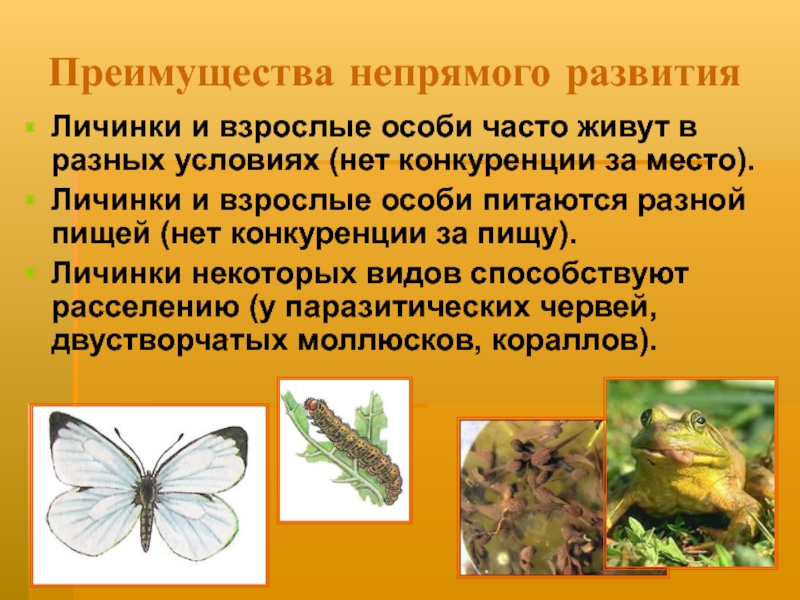 Преимущества непрямого развития

Личинки и взрослые особи часто живут в разных условиях (нет конкуренции за место).

Личинки и взрослые особи питаются разной пищей (нет конкуренции за пищу).

Личинки некоторых видов способствуют расселению (у паразитических червей, двустворчатых моллюсков, кораллов).